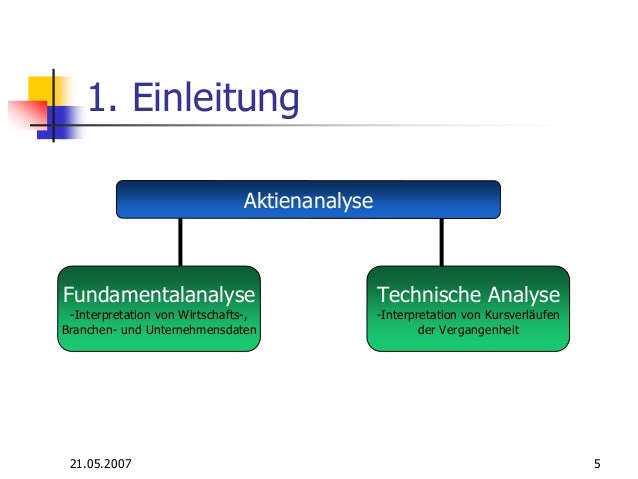 1. Einleitung

Aktienanalyse

Fundamentalanalyse
-Interpretation von Wirtschafts-, Branchen- und Unternehmensdaten

Technische Analyse
-Interpretation von Kursverläufen der Vergangenheit

21.05.2007

5